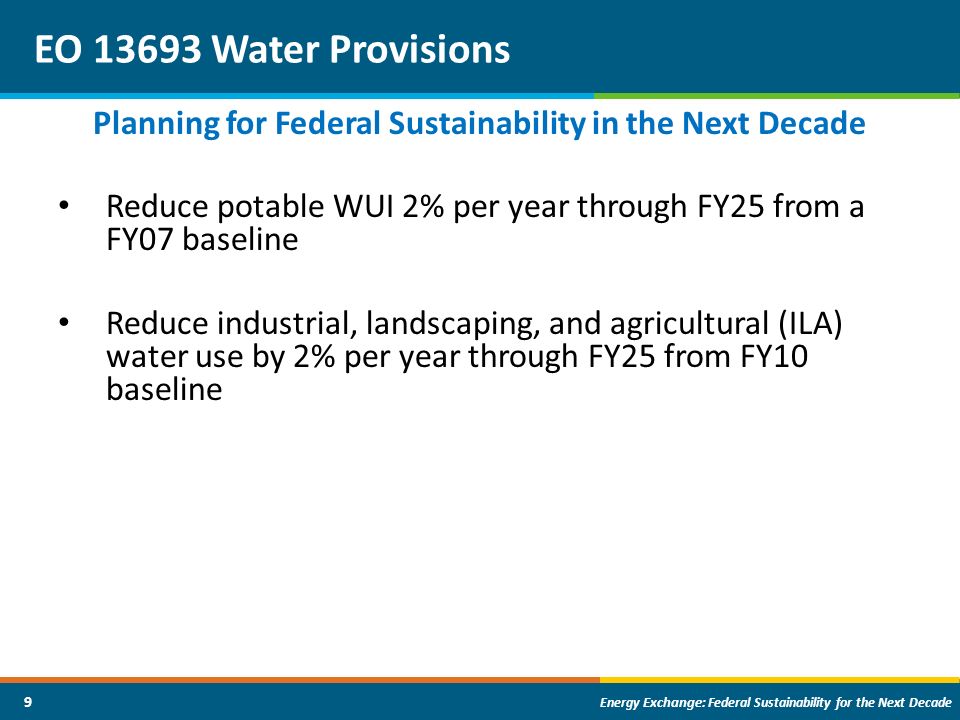 EO 13693 Water Provisions

Planning for Federal Sustainability in the Next Decade

• Reduce potable WUI 2% per year through FY25 from a FY07 baseline

• Reduce industrial, landscaping, and agricultural (ILA) water use by 2% per year through FY25 from FY10 baseline

9

Energy Exchange: Federal Sustainability for the Next Decade